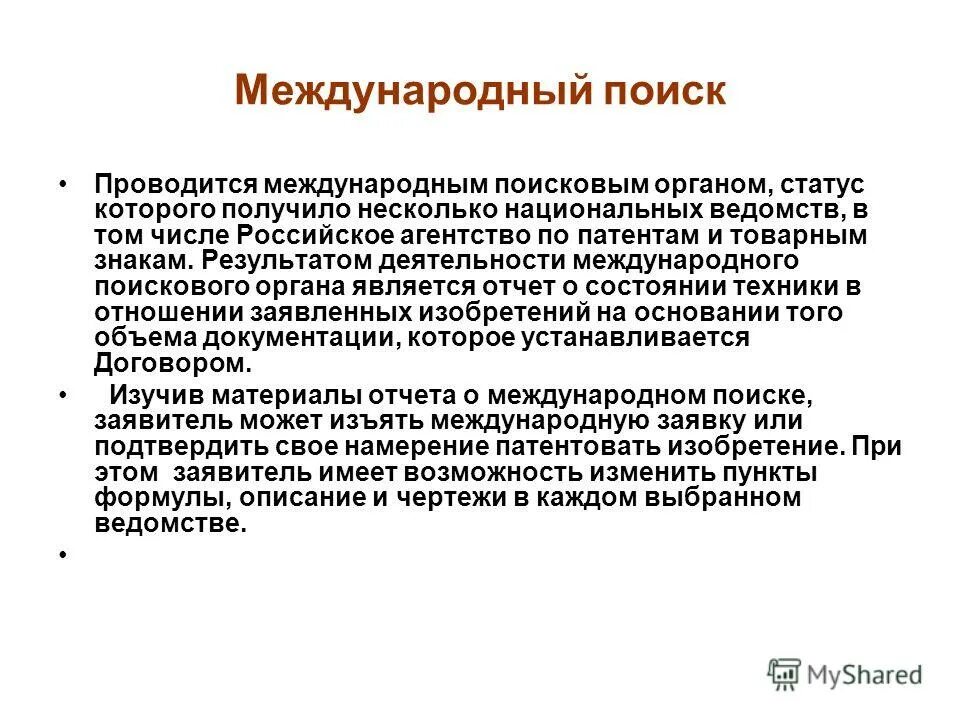 Международный поиск

• Проводится международным поисковым органом, статус которого получило несколько национальных ведомств, в том числе Российское агентство по патентам и товарным знакам. Результатом деятельности международного поискового органа является отчет о состоянии техники в отношении заявленных изобретений на основании того объема документации, которое устанавливается Договором.

• Изучив материалы отчета о международном поиске, заявитель может изъять международную заявку или подтвердить свое намерение патентовать изобретение. При этом заявитель имеет возможность изменить пункты формулы, описание и чертежи в каждом выбранном ведомстве.

•

MyShared